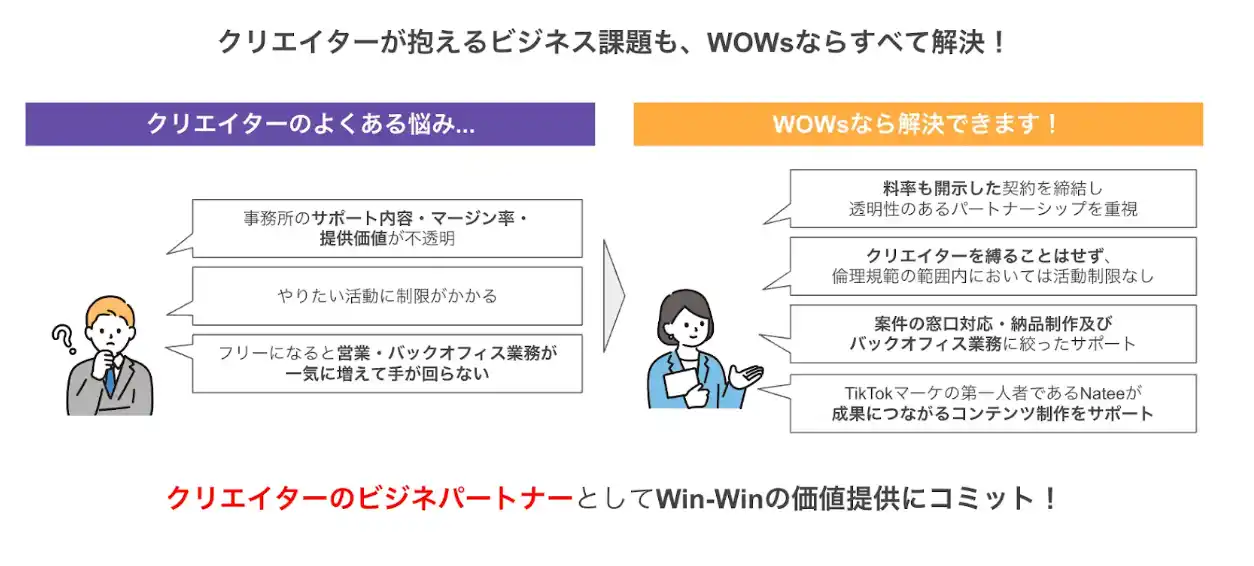 クリエイターが抱えるビジネス課題も、WOWsならすべて解決！

クリエイターのよくある悩み...

事務所のサポート内容・マージン率・提供価値が不透明

やりたい活動に制限がかかる

フリーになると営業・バックオフィス業務が一気に増えて手が回らない

WOWsなら解決できます！

料率も開示した契約を締結し透明性のあるパートナーシップを重視

クリエイターを縛ることはせず、倫理規範の範囲内においては活動制限なし

案件の窓口対応・納品制作及びバックオフィス業務に絞ったサポート

TikTokマーケの第一人者であるNateeが成果につながるコンテンツ制作をサポート

クリエイターのビジネパートナーとしてWin-Winの価値提供にコミット！